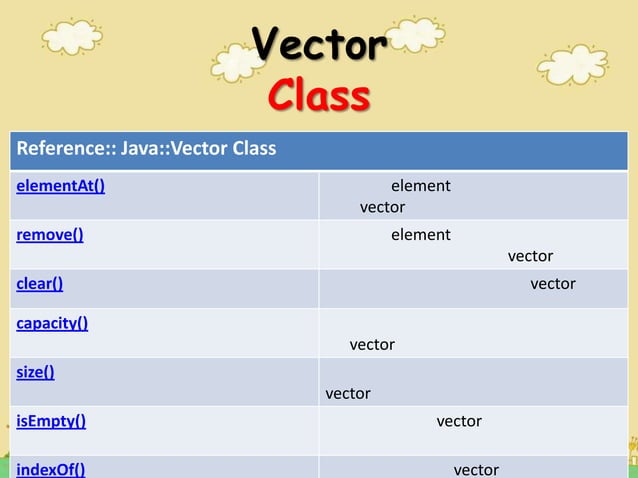 Vector
Class

| Reference:: Java::Vector Class | |
|---|---|
| elementAt() | element vector |
| remove() | element vector |
| clear() | vector |
| capacity() | vector |
| size() | vector |
| isEmpty() | vector |
| indexOf() | vector |